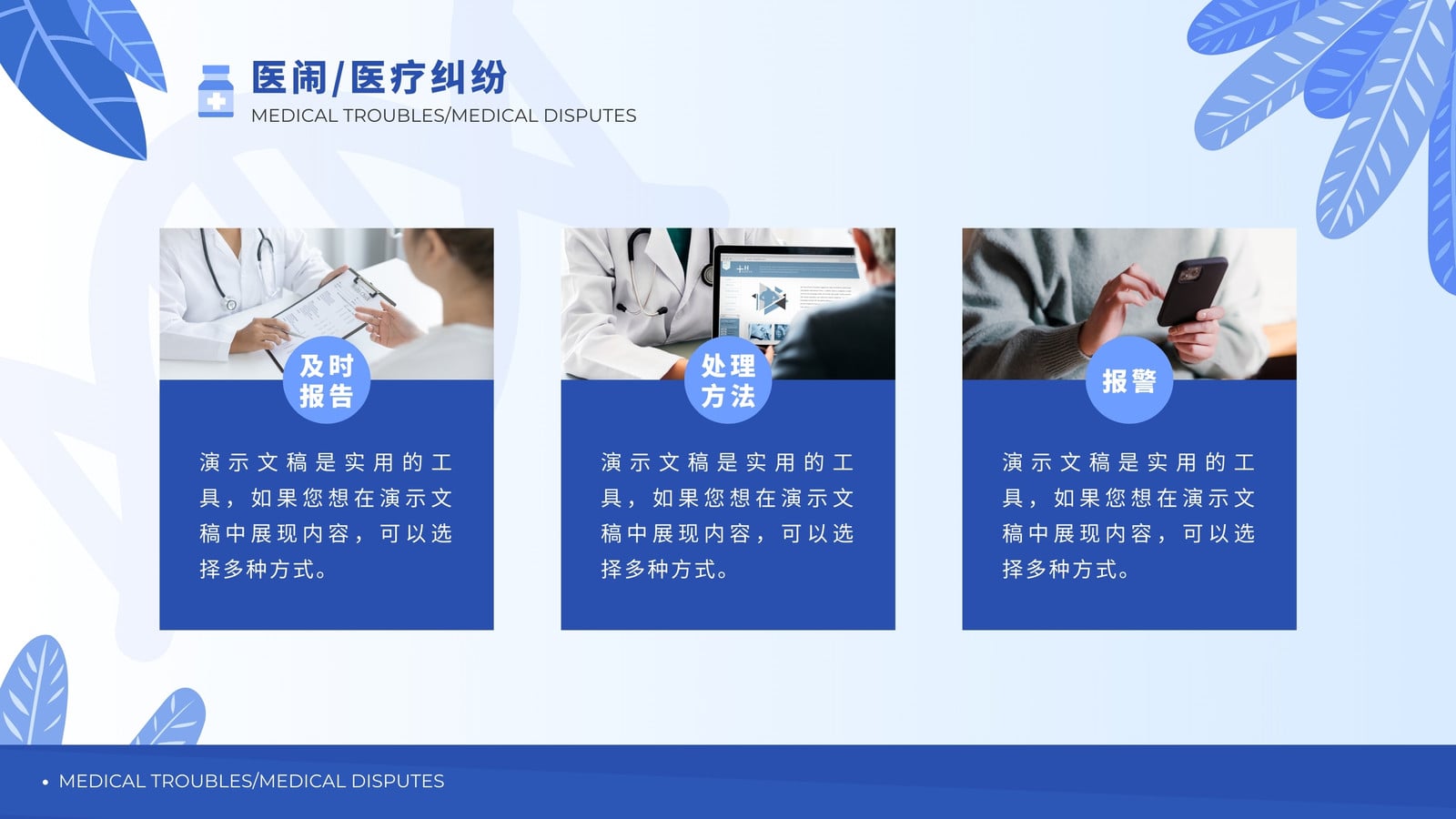 医闹/医疗纠纷
MEDICAL TROUBLES/MEDICAL DISPUTES

及时报告

演示文稿是实用的工具，如果您想在演示文稿中展现内容，可以选择多种方式。

处理方法

演示文稿是实用的工具，如果您想在演示文稿中展现内容，可以选择多种方式。

报警

演示文稿是实用的工具，如果您想在演示文稿中展现内容，可以选择多种方式。

• MEDICAL TROUBLES/MEDICAL DISPUTES